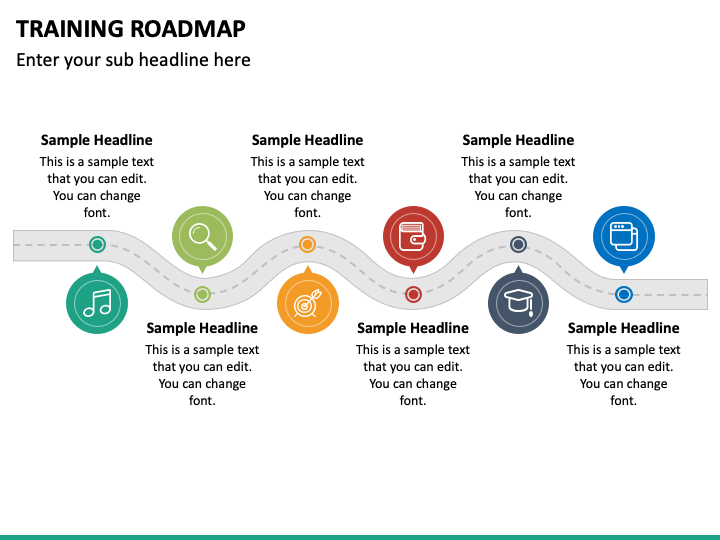 TRAINING ROADMAP

Enter your sub headline here

Sample Headline
This is a sample text that you can edit. You can change font.

Sample Headline
This is a sample text that you can edit. You can change font.

Sample Headline
This is a sample text that you can edit. You can change font.

Sample Headline
This is a sample text that you can edit. You can change font.

Sample Headline
This is a sample text that you can edit. You can change font.

Sample Headline
This is a sample text that you can edit. You can change font.